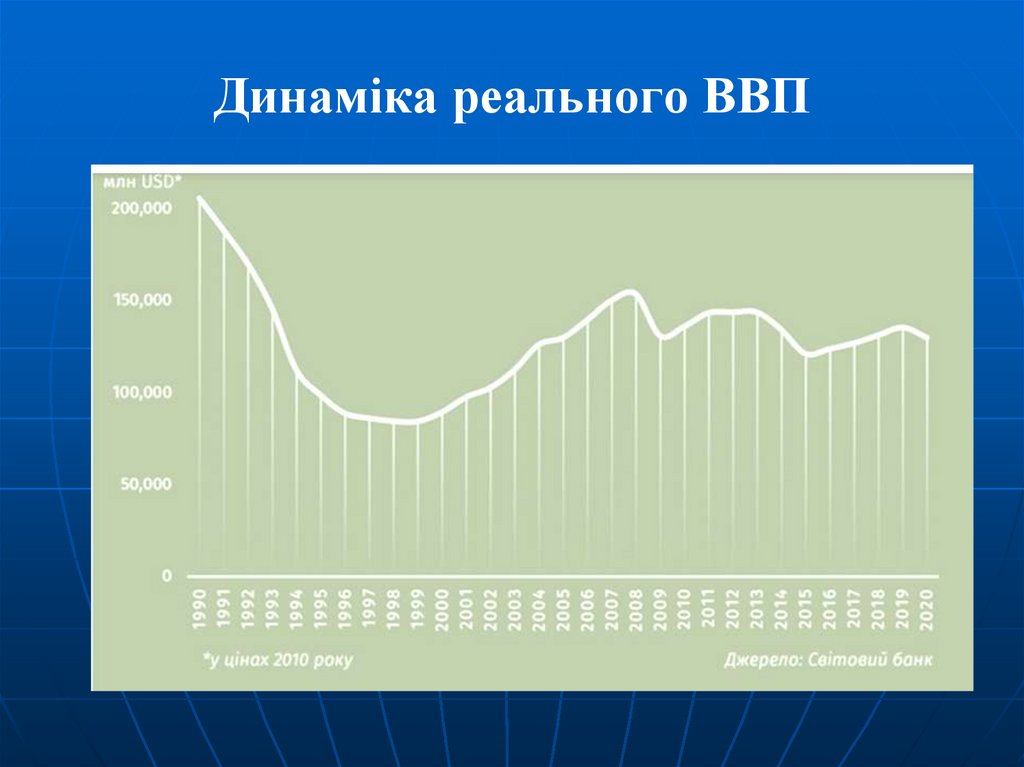 Динаміка реального ВВП

млн USD*

200,000

150,000

100,000

50,000

0

1990 1991 1992 1993 1994 1995 1996 1997 1998 1999 2000 2001 2002 2003 2004 2005 2006 2007 2008 2009 2010 2011 2012 2013 2014 2015 2016 2017 2018 2019 2020

*у цінах 2010 року

Джерело: Світовий банк